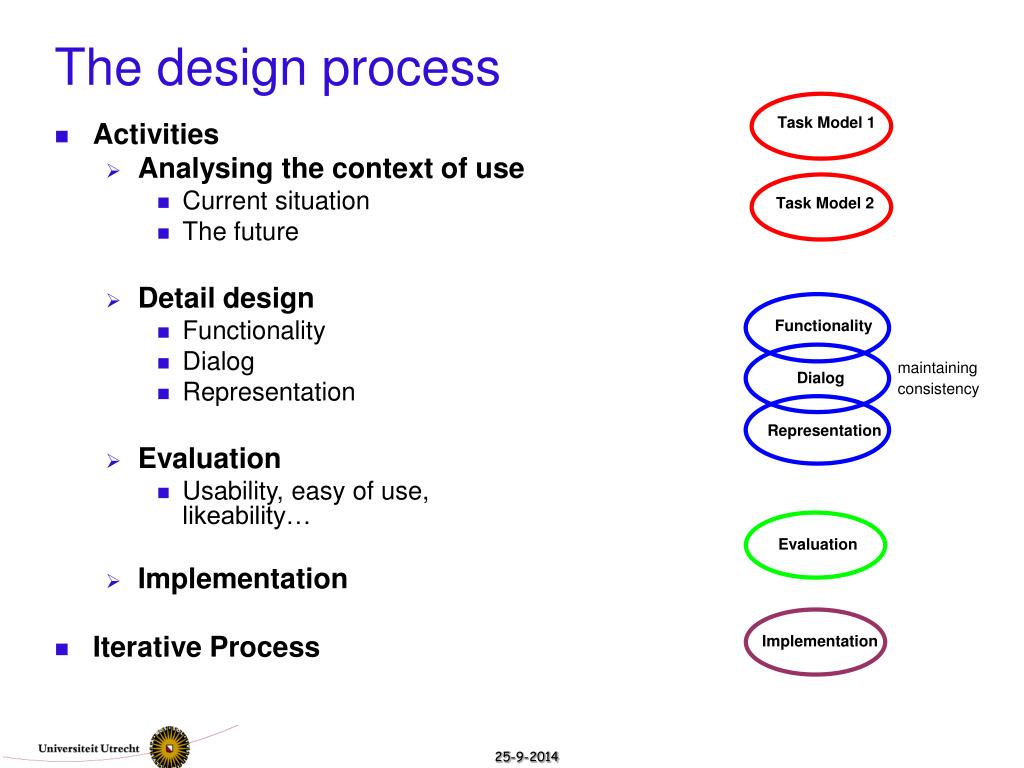 The design process

Activities

Analysing the context of use

Current situation

The future

Detail design

Functionality

Dialog

Representation

Evaluation

Usability, easy of use, likeability…

Implementation

Iterative Process

Task Model 1

Task Model 2

Functionality

Dialog

Representation

maintaining consistency

Evaluation

Implementation

Universiteit Utrecht

25-9-2014